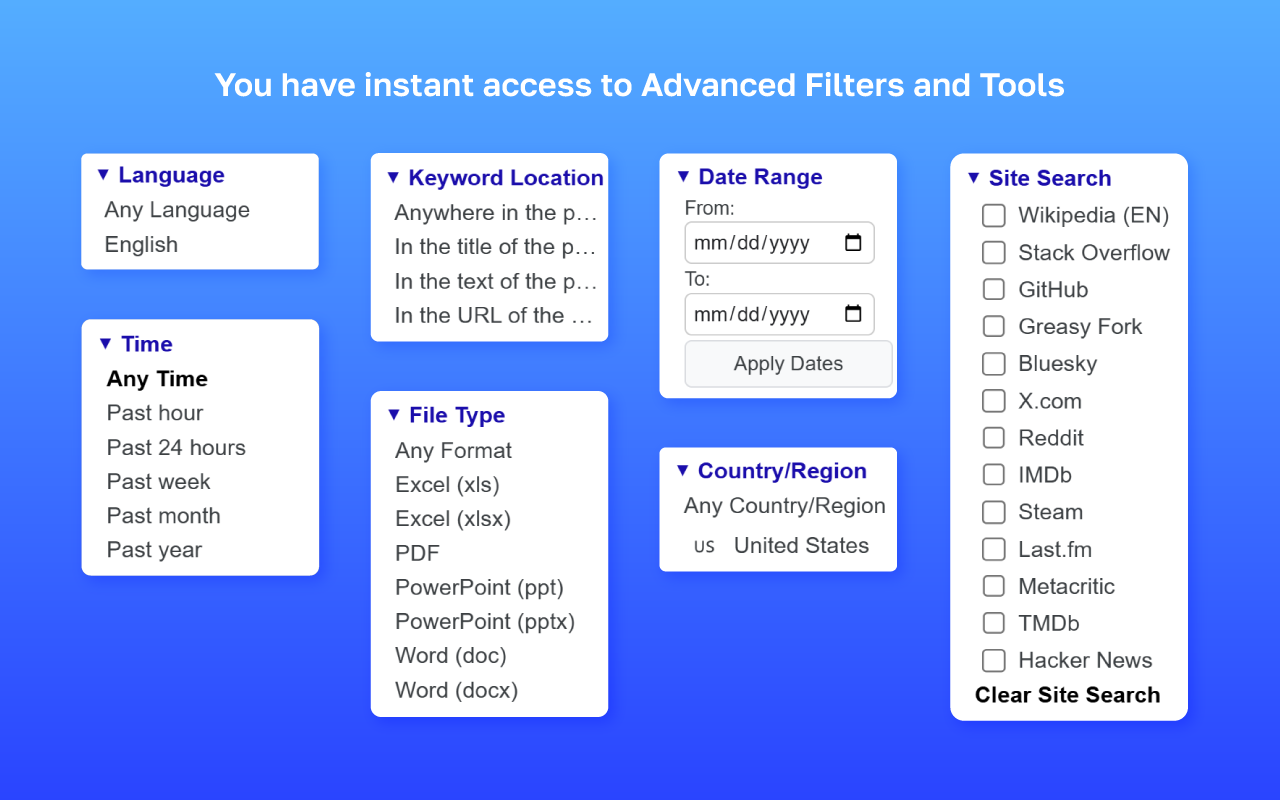 You have instant access to Advanced Filters and Tools

▼ Language
Any Language
English

▼ Time
Any Time
Past hour
Past 24 hours
Past week
Past month
Past year

▼ Keyword Location
Anywhere in the p...
In the title of the p...
In the text of the p...
In the URL of the ...

▼ File Type
Any Format
Excel (xls)
Excel (xlsx)
PDF
PowerPoint (ppt)
PowerPoint (pptx)
Word (doc)
Word (docx)

▼ Date Range
From:
mm/dd/yyyy
To:
mm/dd/yyyy
Apply Dates

▼ Country/Region
Any Country/Region
US United States

▼ Site Search
Wikipedia (EN)
Stack Overflow
GitHub
Greasy Fork
Bluesky
X.com
Reddit
IMDb
Steam
Last.fm
Metacritic
TMDb
Hacker News
Clear Site Search